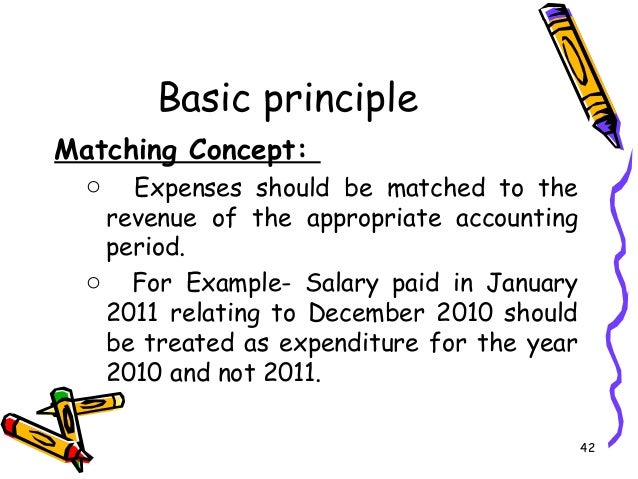 Basic principle

Matching Concept:

○ Expenses should be matched to the revenue of the appropriate accounting period.

○ For Example- Salary paid in January 2011 relating to December 2010 should be treated as expenditure for the year 2010 and not 2011.

42